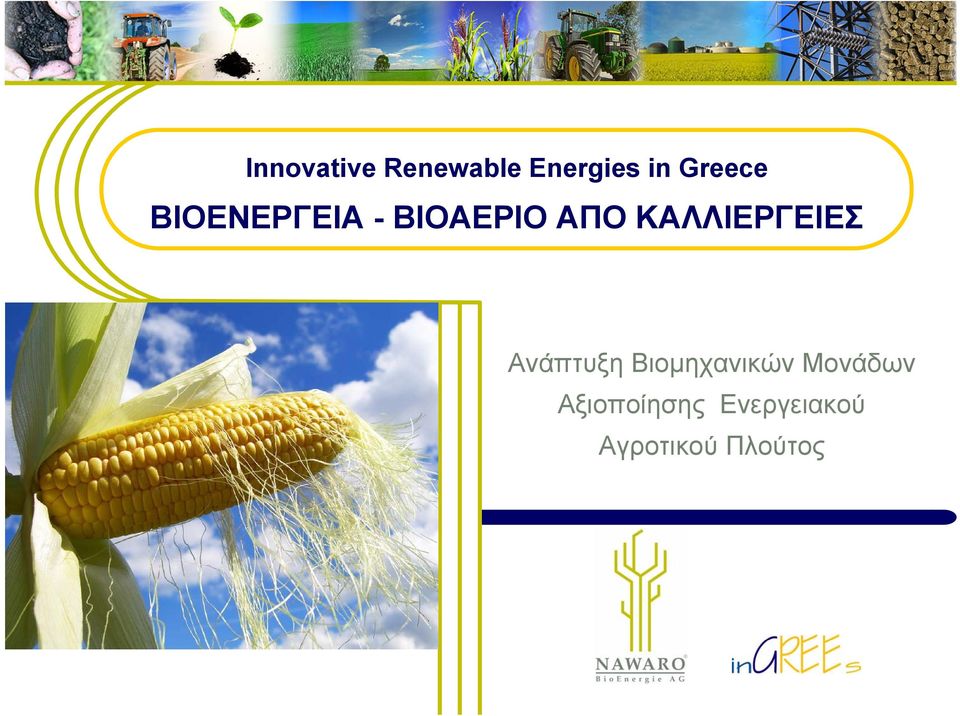 Innovative Renewable Energies in Greece

ΒΙΟΕΝΕΡΓΕΙΑ - ΒΙΟΑΕΡΙΟ ΑΠΟ ΚΑΛΛΙΕΡΓΕΙΕΣ

Ανάπτυξη Βιομηχανικών Μονάδων
Αξιοποίησης Ενεργειακού
Αγροτικού Πλούτος

NAWARO
BioEnergie AG

inGREEs